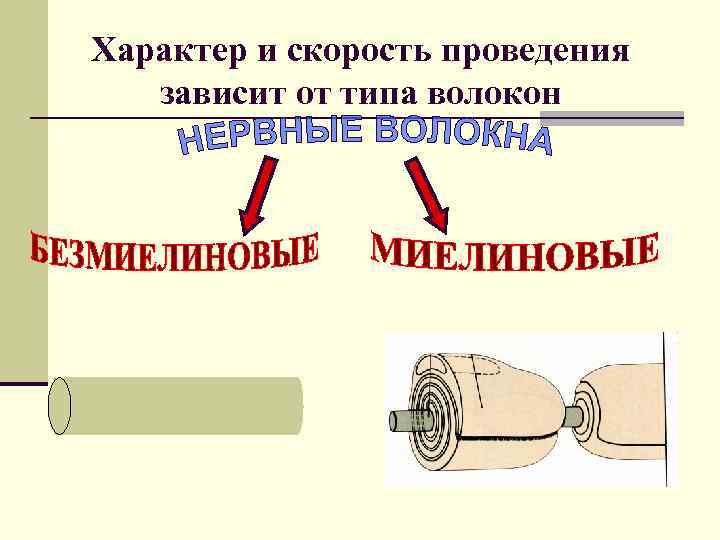 Характер и скорость проведения зависит от типа волокон

НЕРВНЫЕ ВОЛОКНА

БЕЗМИЕЛИНОВЫЕ

МИЕЛИНОВЫЕ